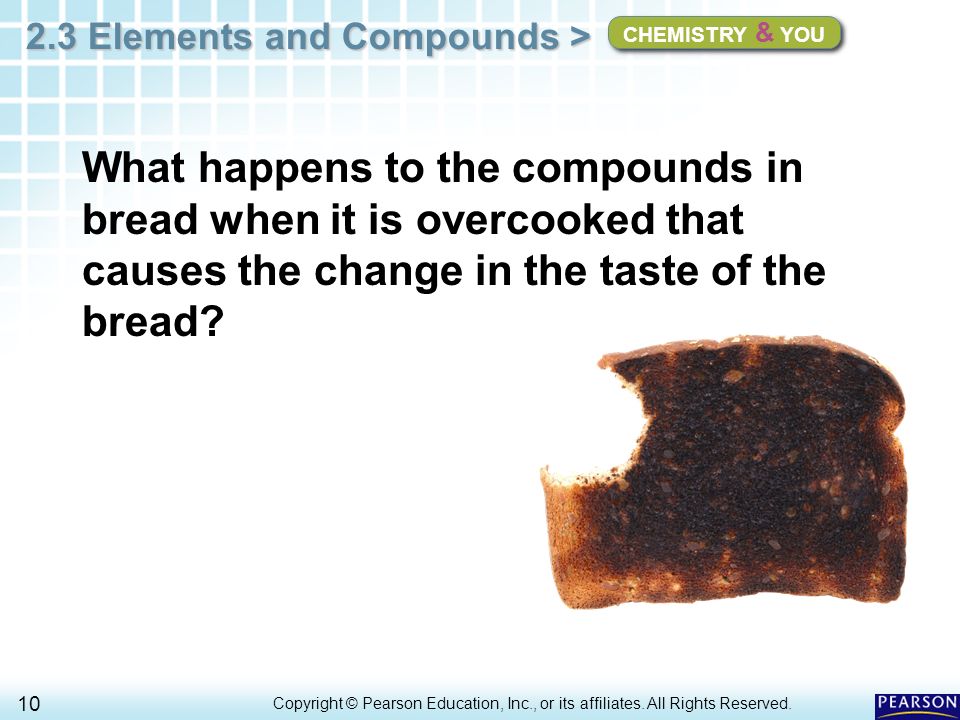 2.3 Elements and Compounds > CHEMISTRY & YOU

What happens to the compounds in bread when it is overcooked that causes the change in the taste of the bread?

10

Copyright © Pearson Education, Inc., or its affiliates. All Rights Reserved.

PEARSON